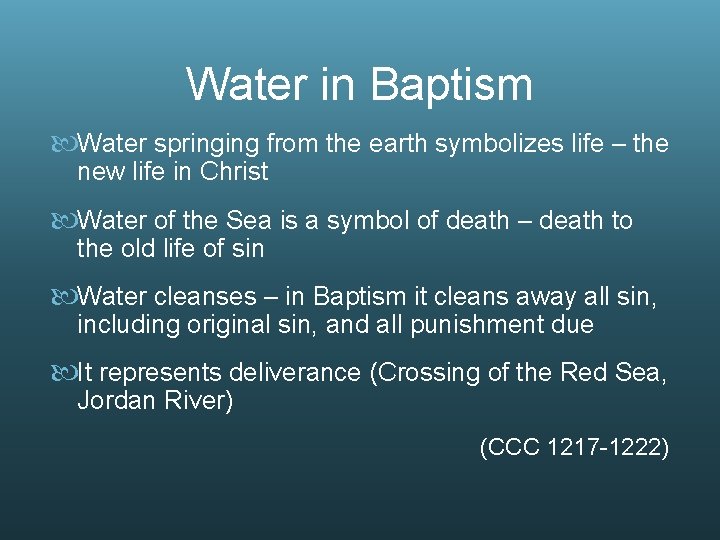 Water in Baptism

Water springing from the earth symbolizes life – the new life in Christ

Water of the Sea is a symbol of death – death to the old life of sin

Water cleanses – in Baptism it cleans away all sin, including original sin, and all punishment due

It represents deliverance (Crossing of the Red Sea, Jordan River)

(CCC 1217-1222)